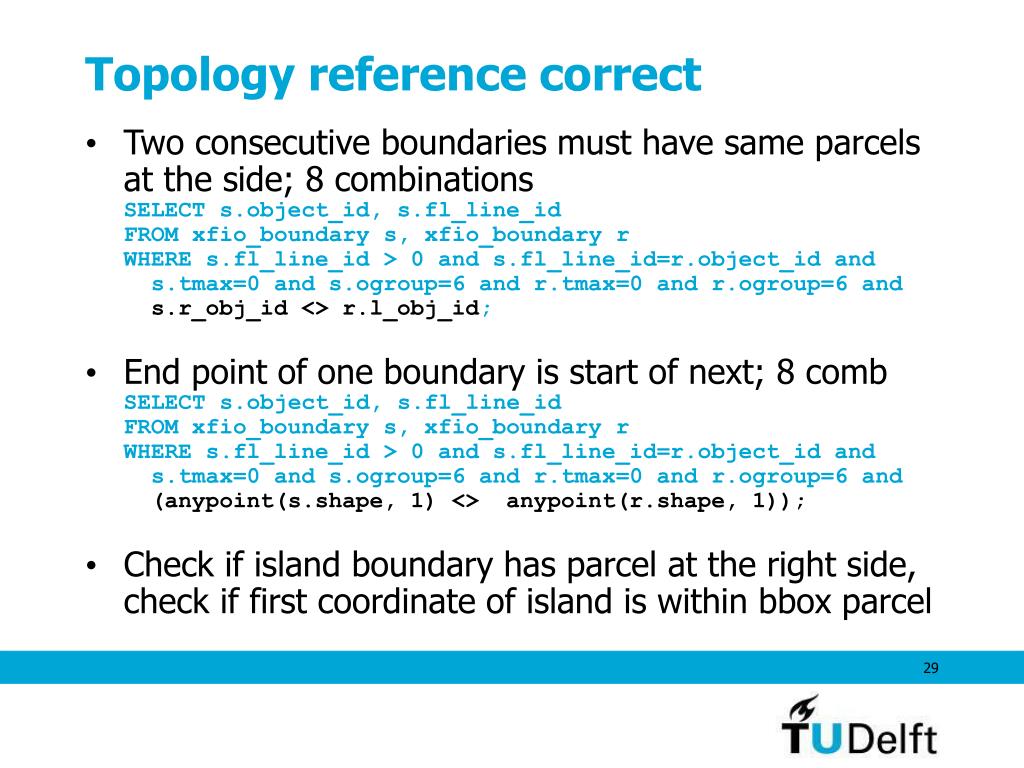 Topology reference correct

• Two consecutive boundaries must have same parcels at the side; 8 combinations
SELECT s.object_id, s.fl_line_id
FROM xfio_boundary s, xfio_boundary r
WHERE s.fl_line_id > 0 and s.fl_line_id=r.object_id and s.tmax=0 and s.ogroup=6 and r.tmax=0 and r.ogroup=6 and s.r_obj_id <> r.l_obj_id;

• End point of one boundary is start of next; 8 comb
SELECT s.object_id, s.fl_line_id
FROM xfio_boundary s, xfio_boundary r
WHERE s.fl_line_id > 0 and s.fl_line_id=r.object_id and s.tmax=0 and s.ogroup=6 and r.tmax=0 and r.ogroup=6 and (anypoint(s.shape, 1) <> anypoint(r.shape, 1));

• Check if island boundary has parcel at the right side, check if first coordinate of island is within bbox parcel

29

TUDelft